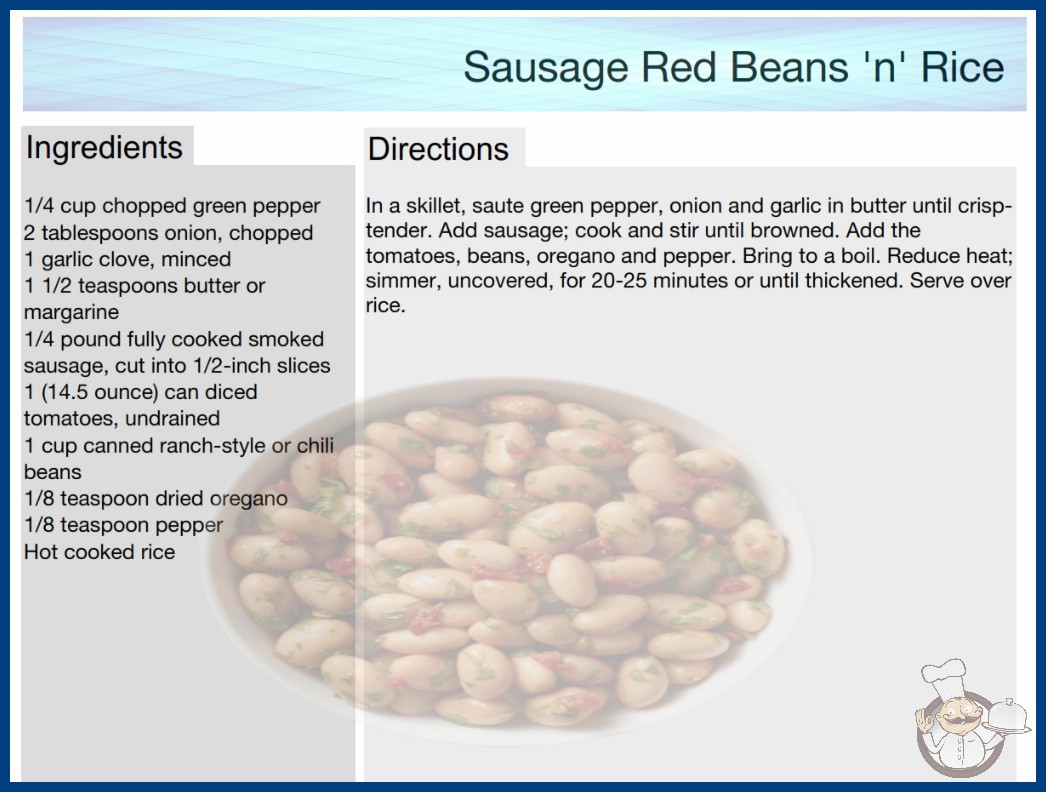 Sausage Red Beans 'n' Rice

Ingredients

1/4 cup chopped green pepper
2 tablespoons onion, chopped
1 garlic clove, minced
1 1/2 teaspoons butter or margarine
1/4 pound fully cooked smoked sausage, cut into 1/2-inch slices
1 (14.5 ounce) can diced tomatoes, undrained
1 cup canned ranch-style or chili beans
1/8 teaspoon dried oregano
1/8 teaspoon pepper
Hot cooked rice

Directions

In a skillet, saute green pepper, onion and garlic in butter until crisp-tender. Add sausage; cook and stir until browned. Add the tomatoes, beans, oregano and pepper. Bring to a boil. Reduce heat; simmer, uncovered, for 20-25 minutes or until thickened. Serve over rice.